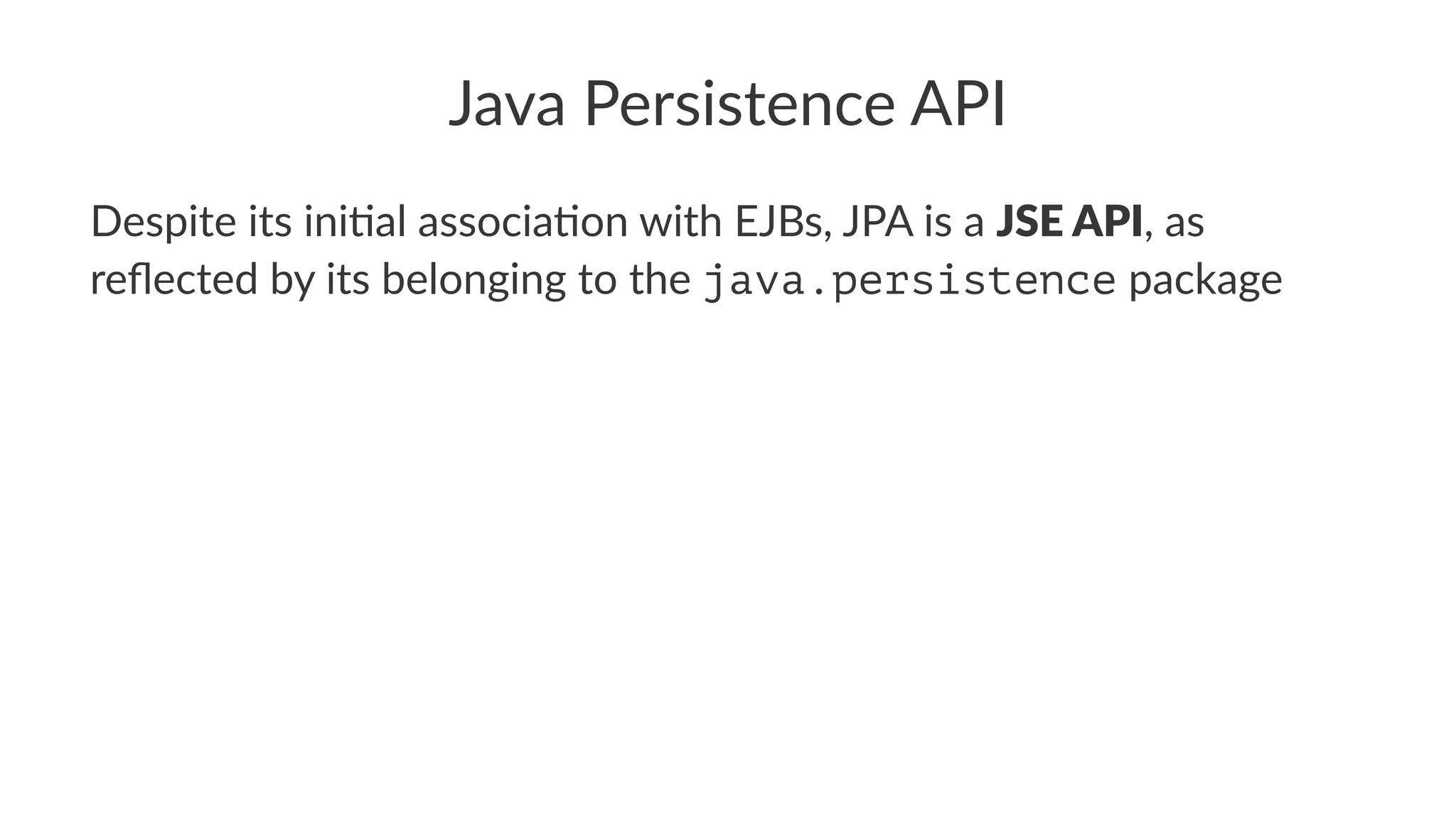 Java Persistence API

Despite its initial association with EJBs, JPA is a JSE API, as reflected by its belonging to the java.persistence package